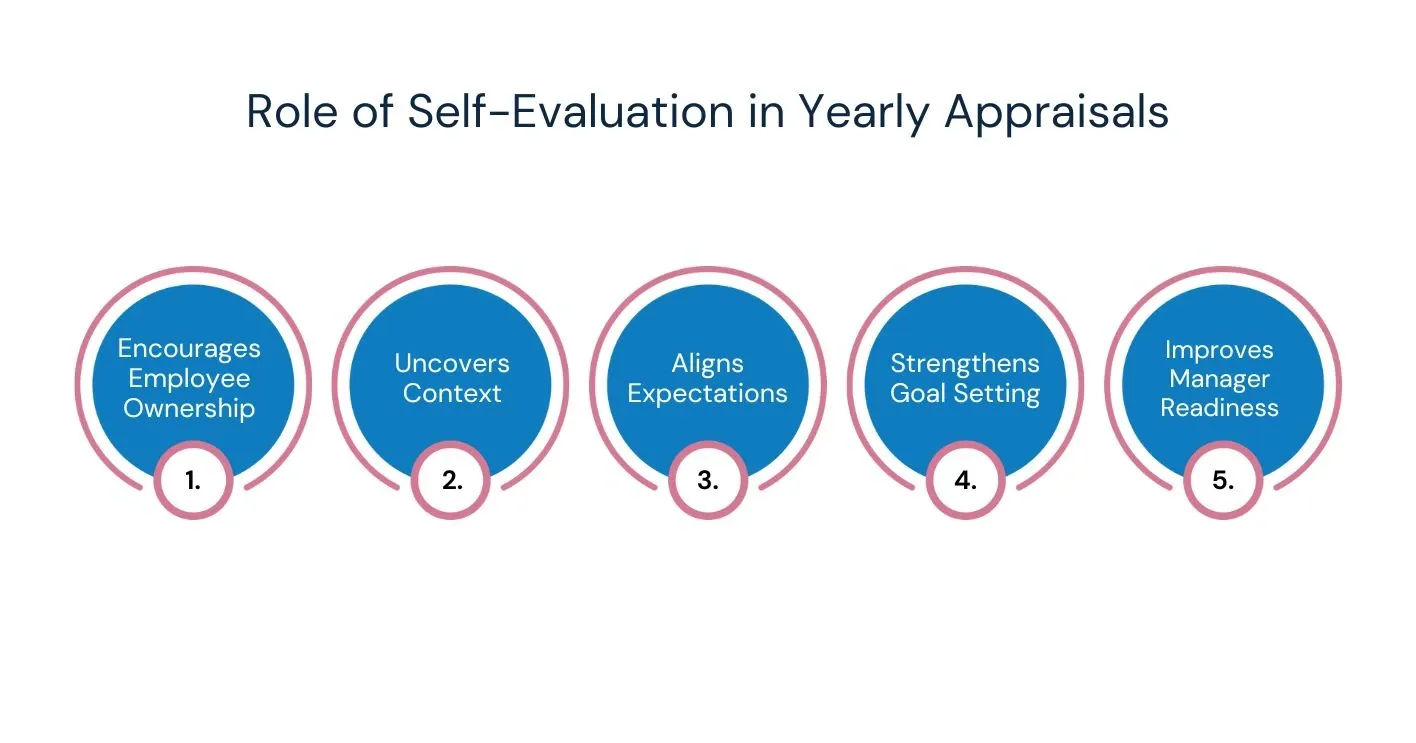 Role of Self-Evaluation in Yearly Appraisals

Encourages Employee Ownership
1.

Uncovers Context
2.

Aligns Expectations
3.

Strengthens Goal Setting
4.

Improves Manager Readiness
5.